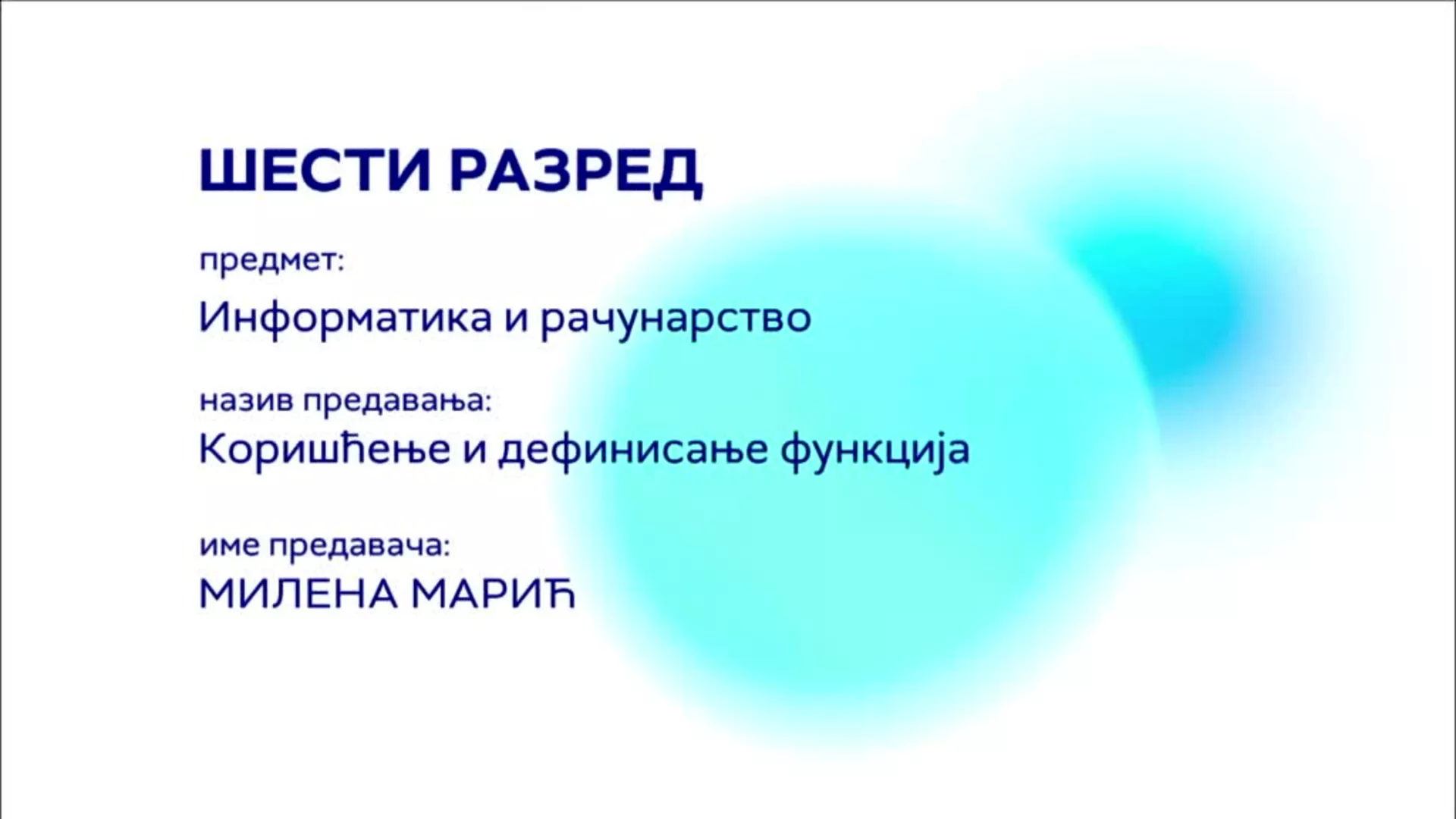 ШЕСТИ РАЗРЕД

предмет:

Информатика и рачунарство

назив предавања:

Коришћење и дефинисање функција

име предавача:

МИЛЕНА МАРИЋ